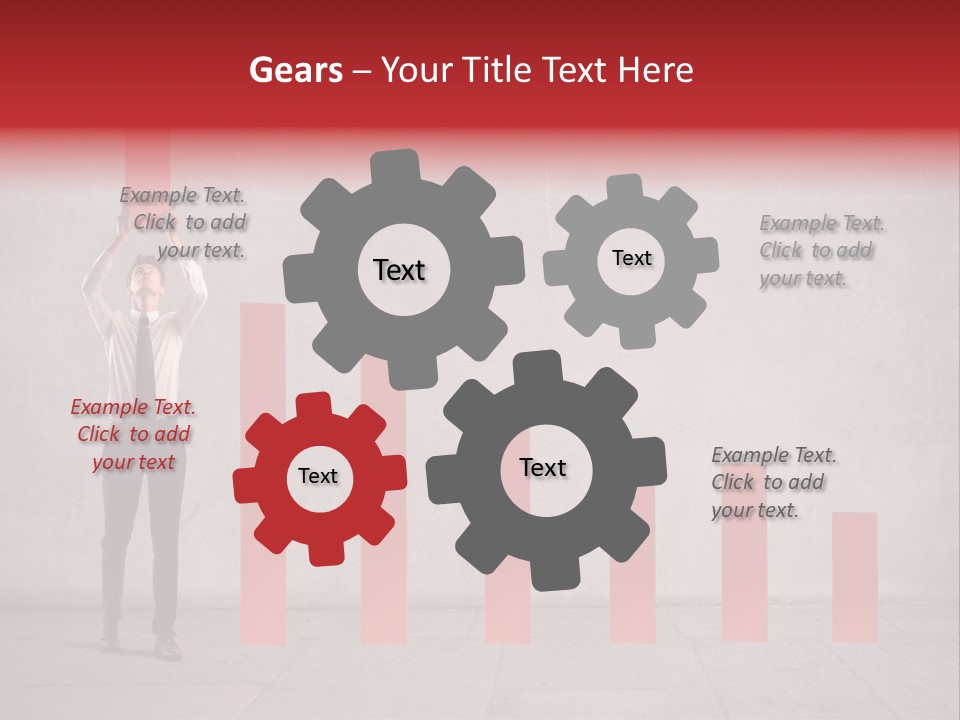 Gears – Your Title Text Here

Example Text. Click to add your text.

Text

Text

Example Text. Click to add your text.

Example Text. Click to add your text

Text

Text

Example Text. Click to add your text.